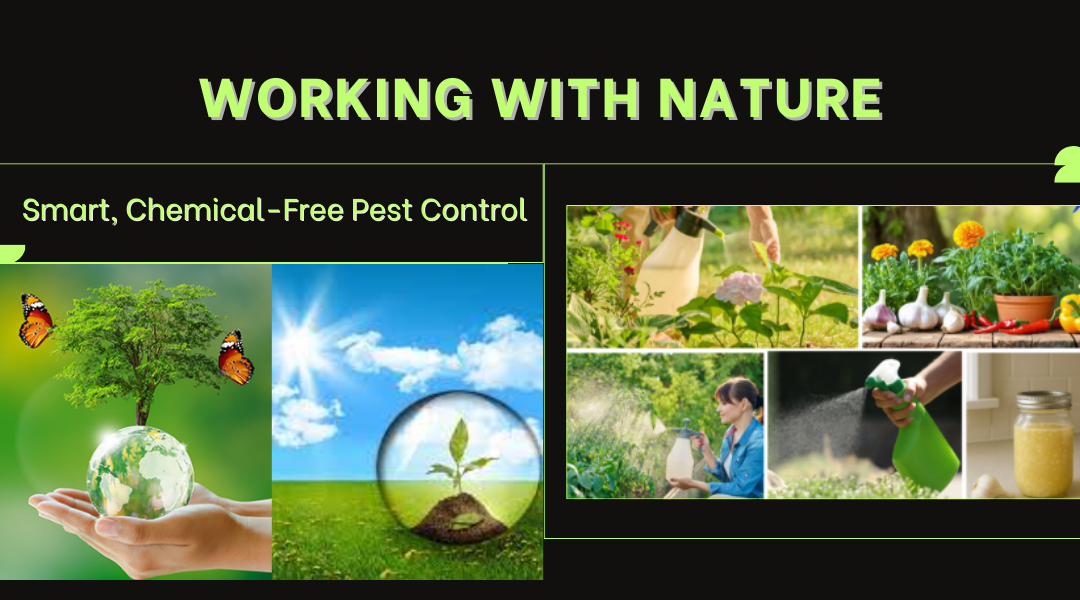 WORKING WITH NATURE

Smart, Chemical-Free Pest Control